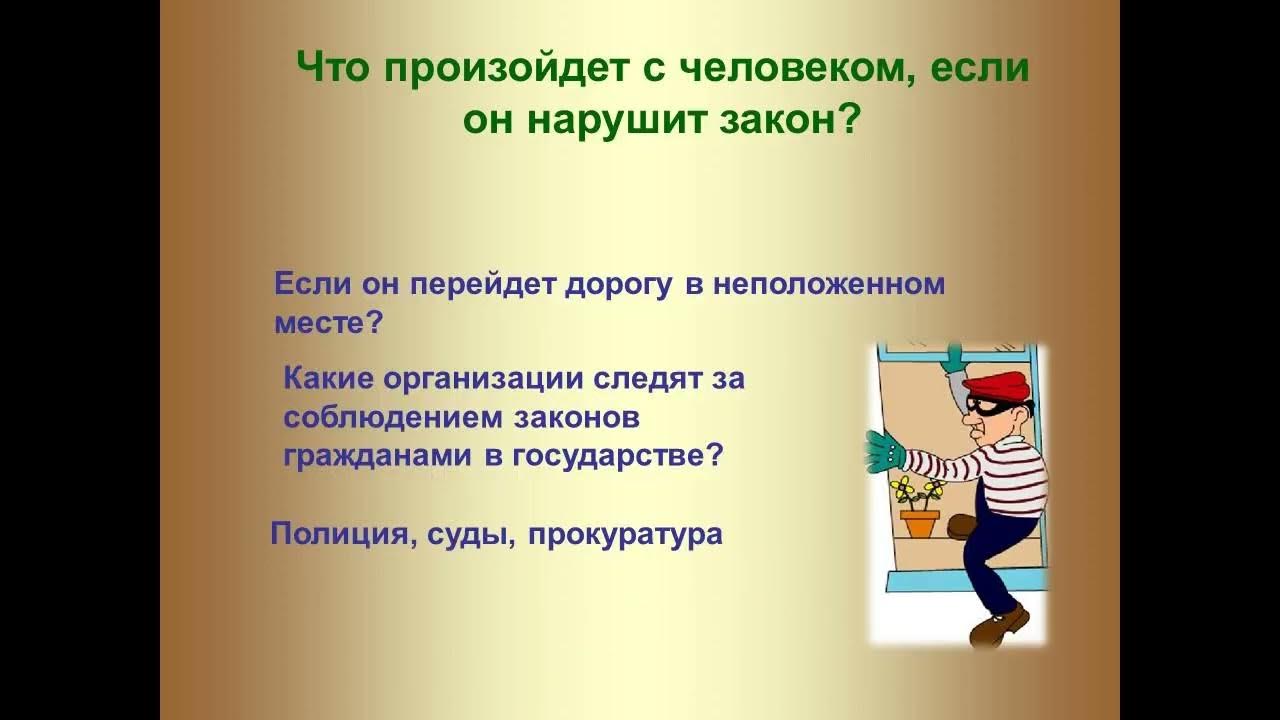 Что произойдет с человеком, если он нарушит закон?

Если он перейдет дорогу в неположенном месте?

Какие организации следят за соблюдением законов гражданами в государстве?

Полиция, суды, прокуратура